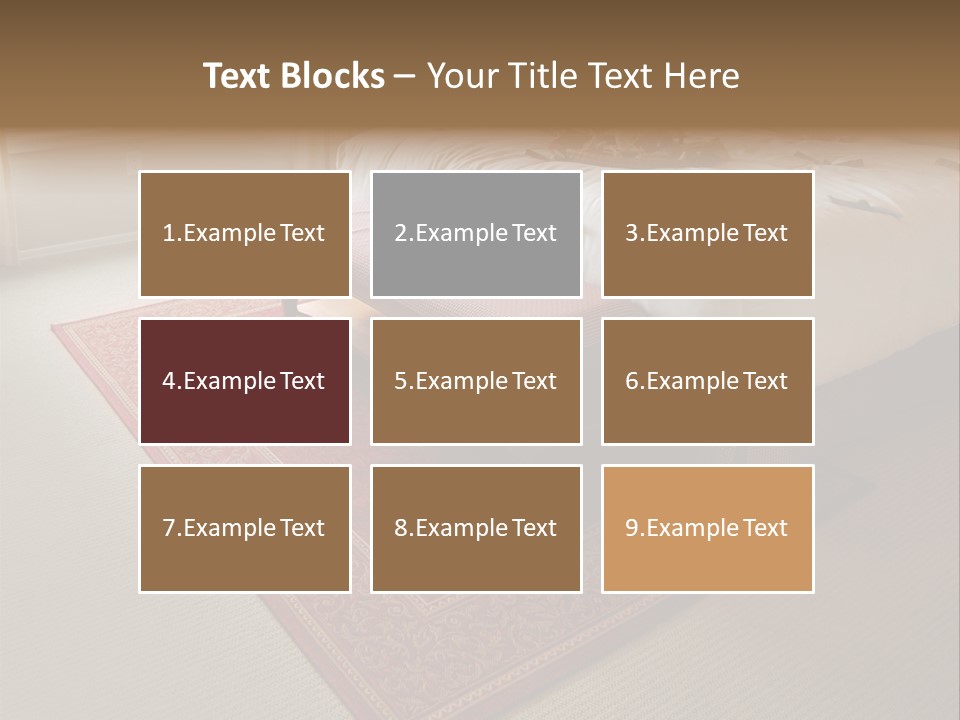 Text Blocks – Your Title Text Here

1.Example Text

2.Example Text

3.Example Text

4.Example Text

5.Example Text

6.Example Text

7.Example Text

8.Example Text

9.Example Text